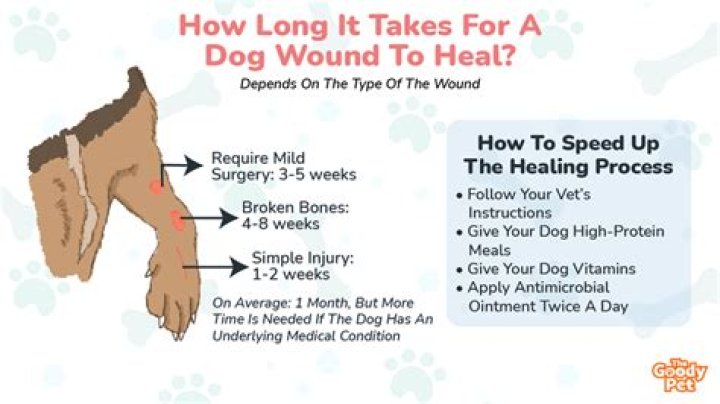 How Long It Takes For A Dog Wound To Heal?

Depends On The Type Of The Wound

Require Mild Surgery: 3-5 weeks

Broken Bones: 4-8 weeks

Simple Injury: 1-2 weeks

On Average: 1 Month, But More Time Is Needed If The Dog Has An Underlying Medical Condition

How To Speed Up The Healing Process

• Follow Your Vet's Instructions
• Give Your Dog High-Protein Meals
• Give Your Dog Vitamins
• Apply Antimicrobial Ointment Twice A Day

The Goody Pet